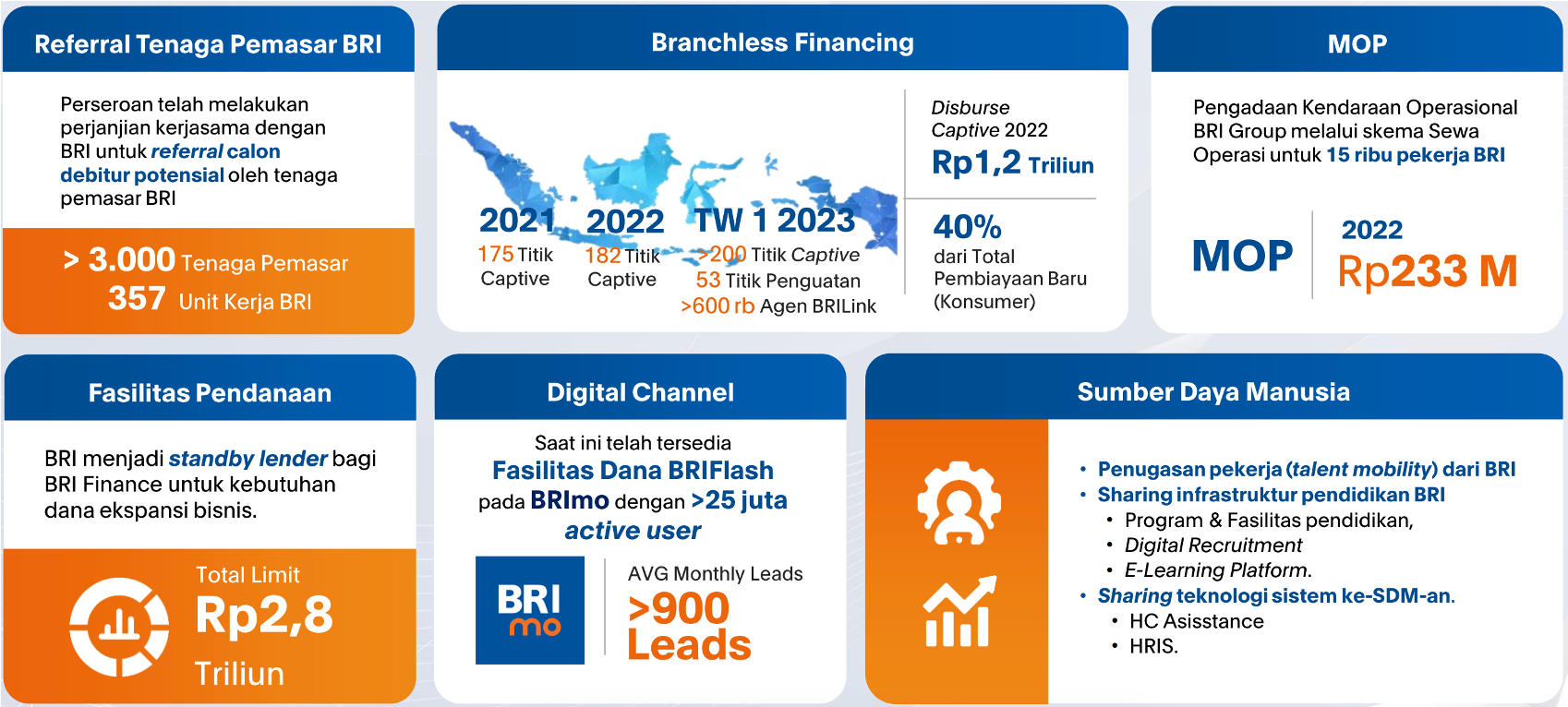 Referral Tenaga Pemasar BRI

Perseroan telah melakukan perjanjian kerjasama dengan BRI untuk referral calon debitur potensial oleh tenaga pemasar BRI

> 3.000 Tenaga Pemasar
357 Unit Kerja BRI

Branchless Financing

2021
175 Titik Captive

2022
182 Titik Captive

TW 1 2023
>200 Titik Captive
53 Titik Penguatan
>600 rb Agen BRILink

Disburse Captive 2022
Rp1,2 Triliun

40%
dari Total Pembiayaan Baru (Konsumer)

MOP

Pengadaan Kendaraan Operasional BRI Group melalui skema Sewa Operasi untuk 15 ribu pekerja BRI

MOP

2022
Rp233 M

Fasilitas Pendanaan

BRI menjadi standby lender bagi BRI Finance untuk kebutuhan dana ekspansi bisnis.

Total Limit
Rp2,8
Triliun

Digital Channel

Saat ini telah tersedia
Fasilitas Dana BRIFlash
pada BRImo dengan >25 juta active user

BRI mo

AVG Monthly Leads
>900 Leads

Sumber Daya Manusia

• Penugasan pekerja (talent mobility) dari BRI
• Sharing infrastruktur pendidikan BRI
• Program & Fasilitas pendidikan,
• Digital Recruitment
• E-Learning Platform.
• Sharing teknologi sistem ke-SDM-an.
• HC Asisstance
• HRIS.